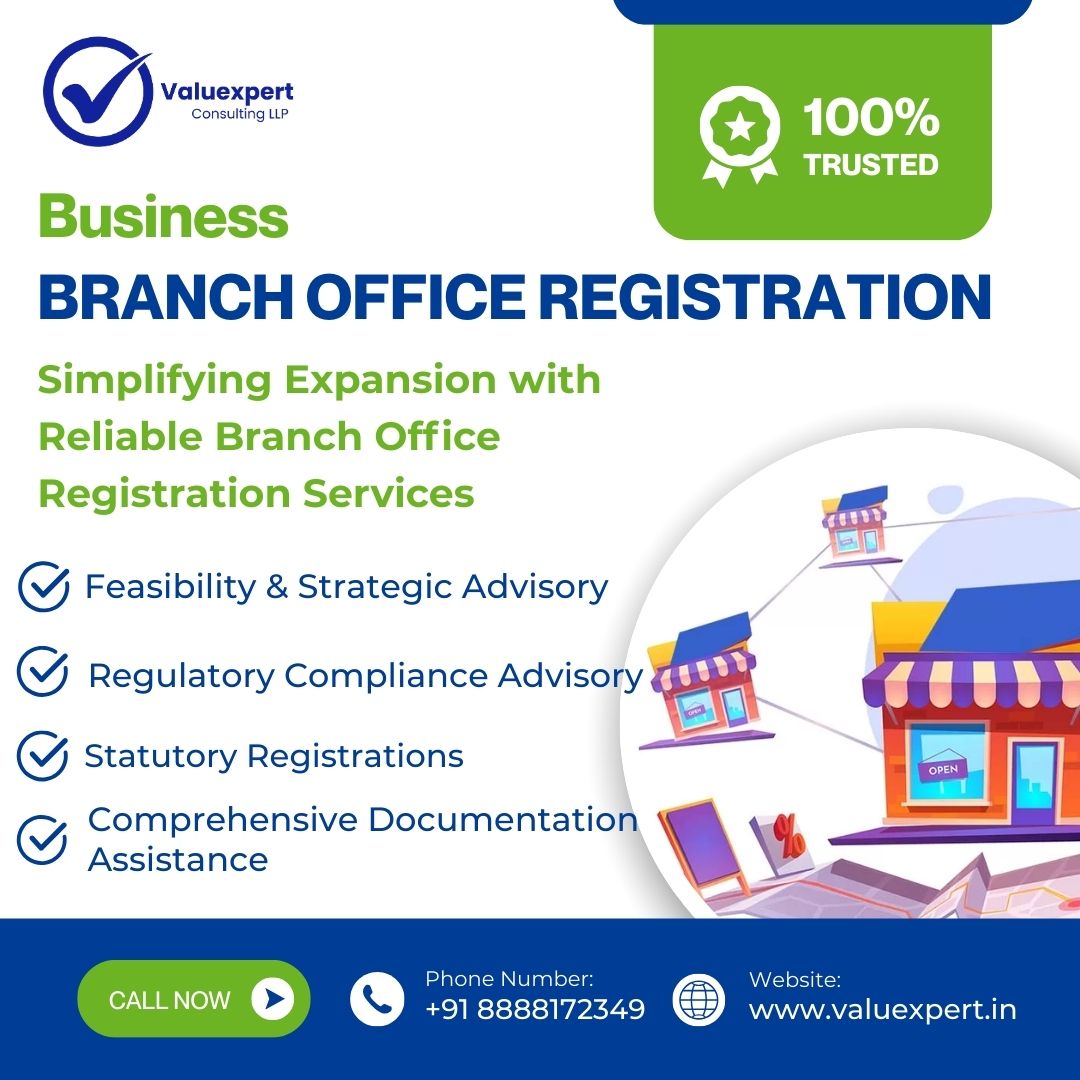 Valuexpert
Consulting LLP

100%
TRUSTED

Business
BRANCH OFFICE REGISTRATION

Simplifying Expansion with Reliable Branch Office Registration Services

Feasibility & Strategic Advisory

Regulatory Compliance Advisory

Statutory Registrations

Comprehensive Documentation Assistance

OPEN

OPEN

%

CALL NOW

Phone Number:
+91 8888172349

Website:
www.valuexpert.in